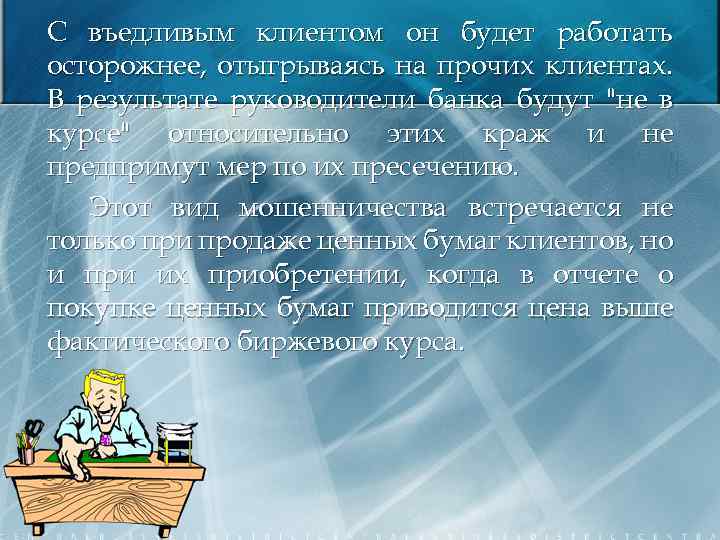 С въедливым клиентом он будет работать осторожнее, отыгрываясь на прочих клиентах. В результате руководители банка будут "не в курсе" относительно этих краж и не предпримут мер по их пресечению.

Этот вид мошенничества встречается не только при продаже ценных бумаг клиентов, но и при их приобретении, когда в отчете о покупке ценных бумаг приводится цена выше фактического биржевого курса.